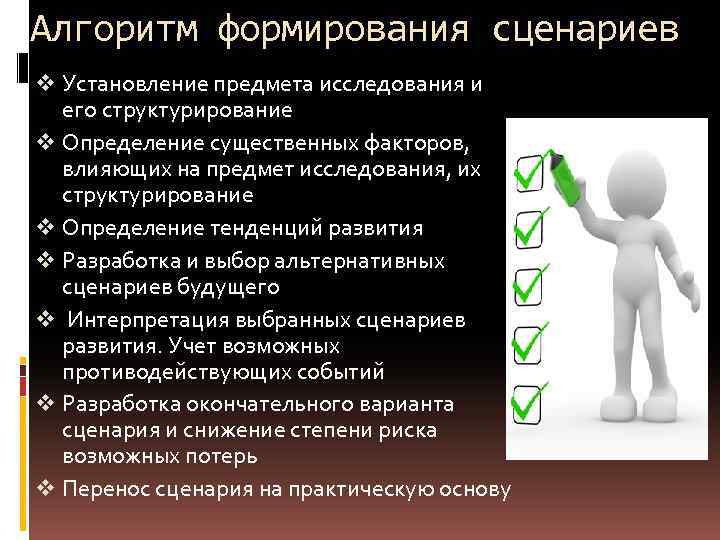 Алгоритм формирования сценариев

❖ Установление предмета исследования и его структурирование
❖ Определение существенных факторов, влияющих на предмет исследования, их структурирование
❖ Определение тенденций развития
❖ Разработка и выбор альтернативных сценариев будущего
❖ Интерпретация выбранных сценариев развития. Учет возможных противодействующих событий
❖ Разработка окончательного варианта сценария и снижение степени риска возможных потерь
❖ Перенос сценария на практическую основу